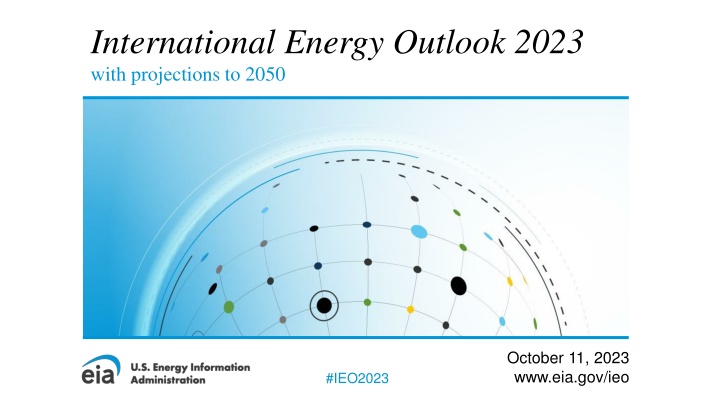 International Energy Outlook 2023
with projections to 2050

eia U.S. Energy Information Administration

#IEO2023

October 11, 2023
www.eia.gov/ieo